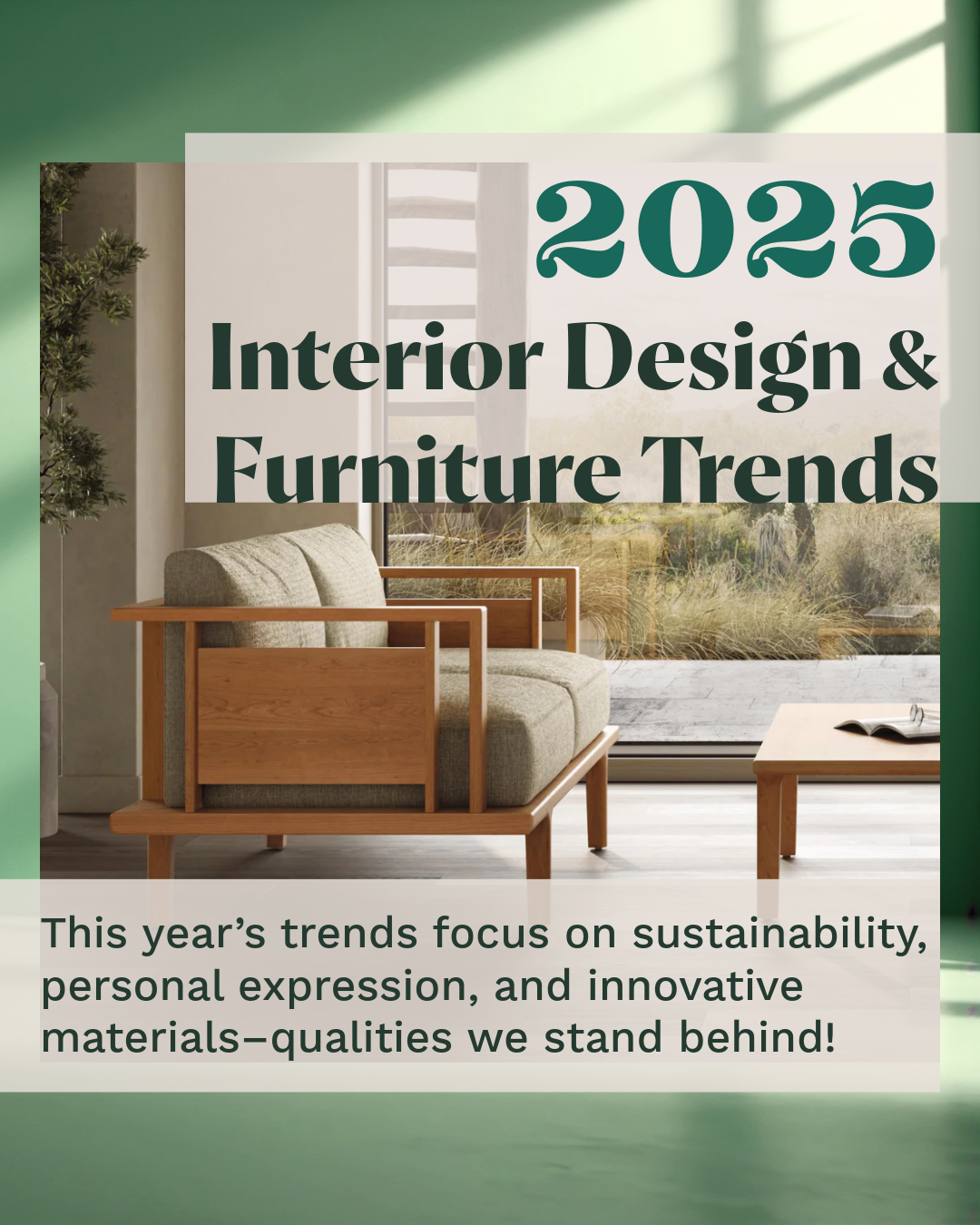 2025
Interior Design & Furniture Trends

This year’s trends focus on sustainability, personal expression, and innovative materials–qualities we stand behind!